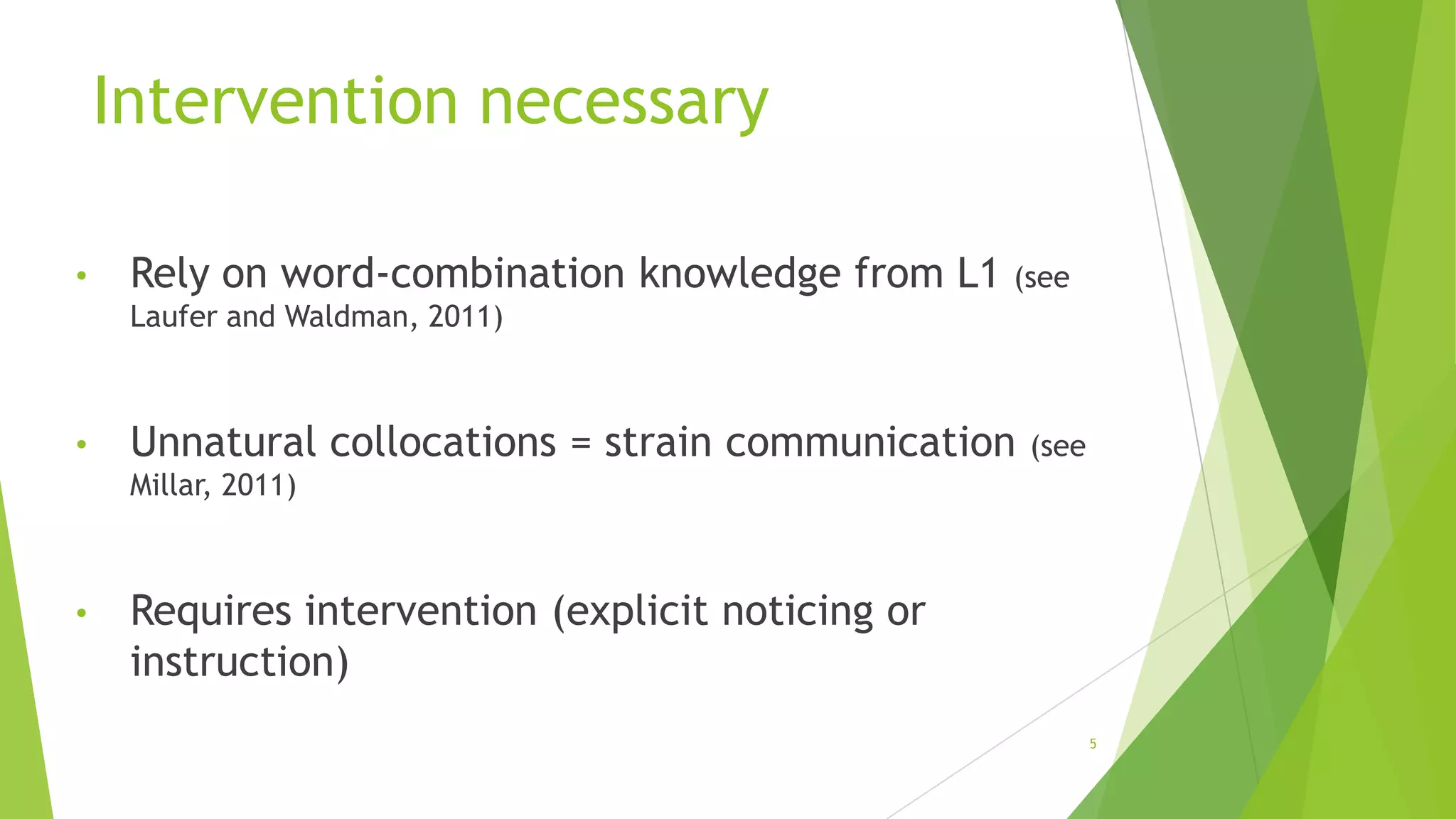 Intervention necessary

• Rely on word-combination knowledge from L1 (see Laufer and Waldman, 2011)

• Unnatural collocations = strain communication (see Millar, 2011)

• Requires intervention (explicit noticing or instruction)

5